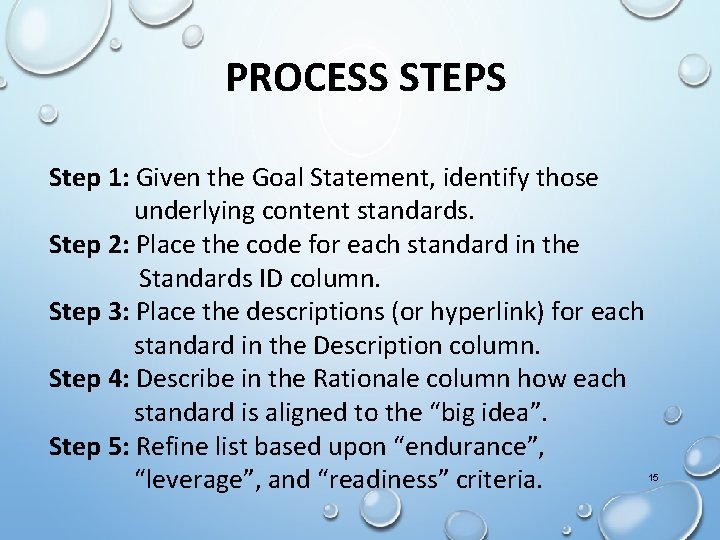 PROCESS STEPS

Step 1: Given the Goal Statement, identify those underlying content standards.
Step 2: Place the code for each standard in the Standards ID column.
Step 3: Place the descriptions (or hyperlink) for each standard in the Description column.
Step 4: Describe in the Rationale column how each standard is aligned to the “big idea”.
Step 5: Refine list based upon “endurance”, “leverage”, and “readiness” criteria.

15